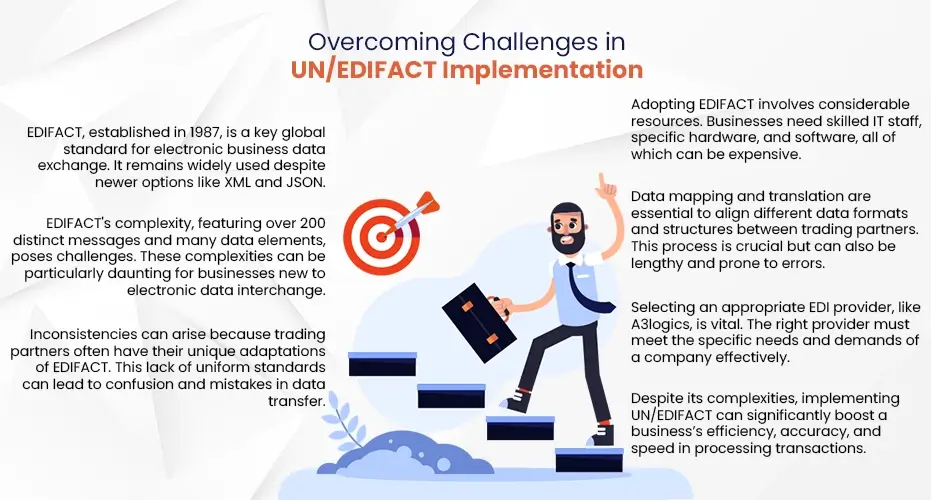 Overcoming Challenges in
UN/EDIFACT Implementation

EDIFACT, established in 1987, is a key global standard for electronic business data exchange. It remains widely used despite newer options like XML and JSON.

EDIFACT's complexity, featuring over 200 distinct messages and many data elements, poses challenges. These complexities can be particularly daunting for businesses new to electronic data interchange.

Inconsistencies can arise because trading partners often have their unique adaptations of EDIFACT. This lack of uniform standards can lead to confusion and mistakes in data transfer.

Adopting EDIFACT involves considerable resources. Businesses need skilled IT staff, specific hardware, and software, all of which can be expensive.

Data mapping and translation are essential to align different data formats and structures between trading partners. This process is crucial but can also be lengthy and prone to errors.

Selecting an appropriate EDI provider, like A3logics, is vital. The right provider must meet the specific needs and demands of a company effectively.

Despite its complexities, implementing UN/EDIFACT can significantly boost a business's efficiency, accuracy, and speed in processing transactions.